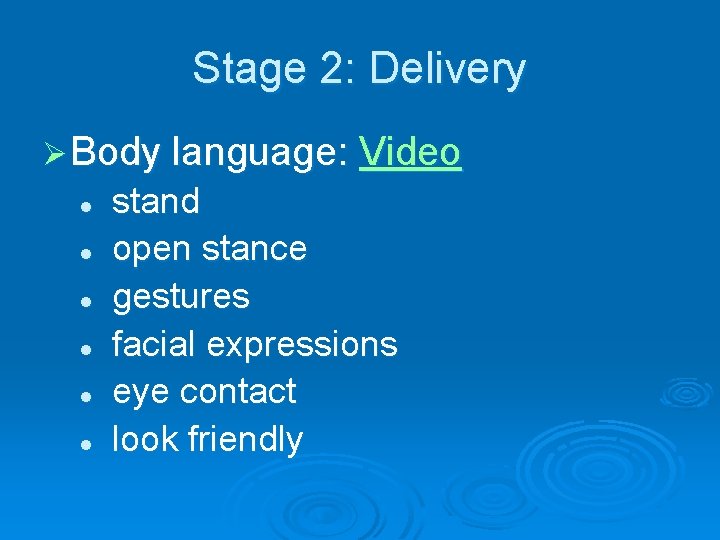 Stage 2: Delivery

➢ Body language: Video

• stand
• open stance
• gestures
• facial expressions
• eye contact
• look friendly